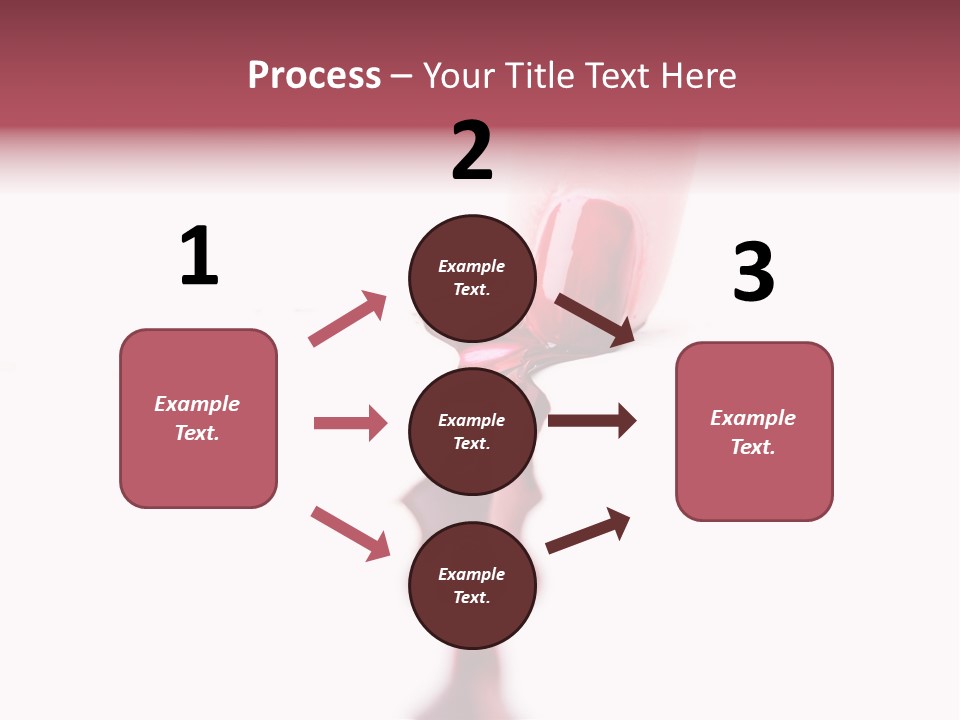 Process – Your Title Text Here

1

Example Text.

2

Example Text.

Example Text.

Example Text.

3

Example Text.